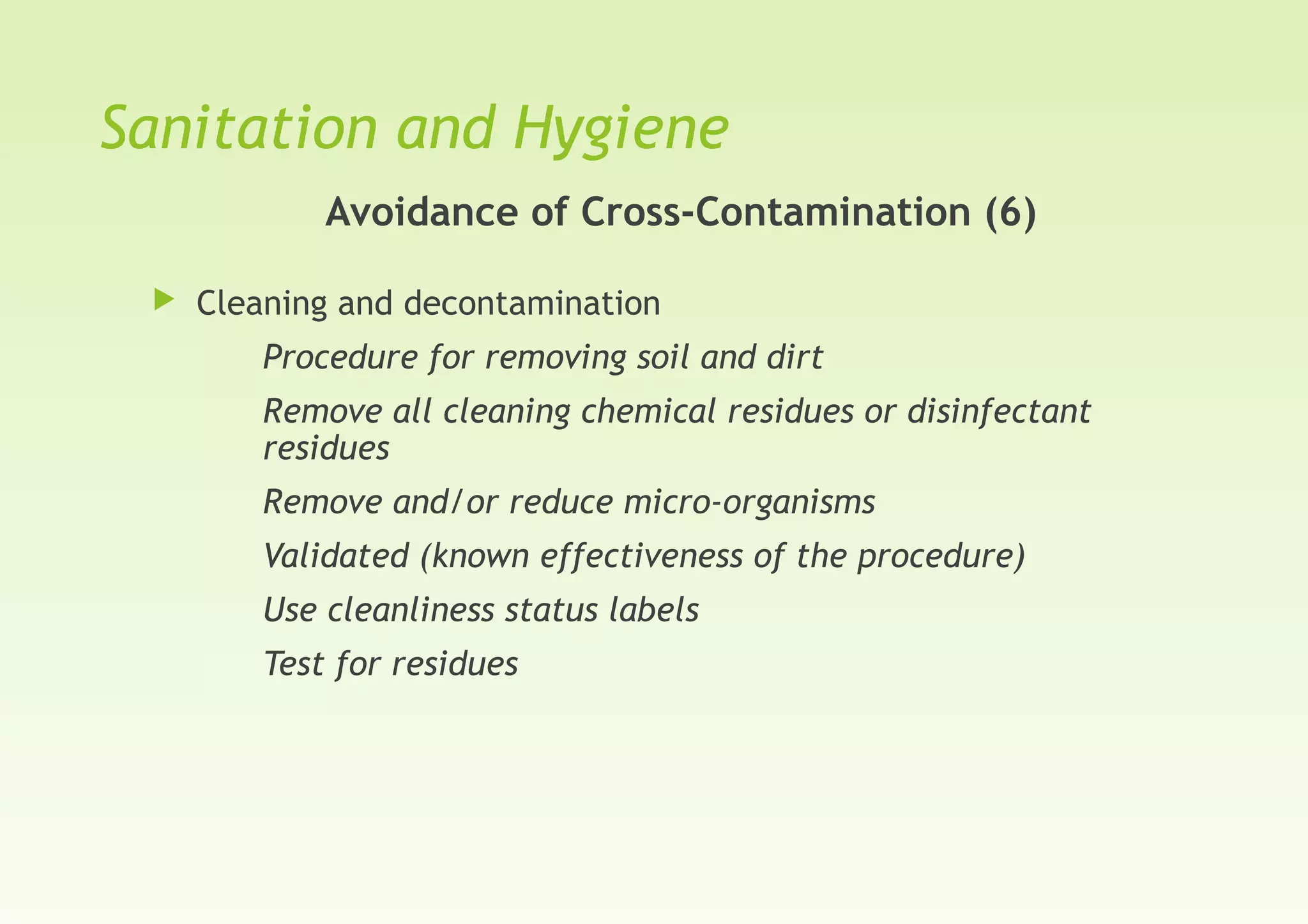 Sanitation and Hygiene

Avoidance of Cross-Contamination (6)

Cleaning and decontamination

Procedure for removing soil and dirt

Remove all cleaning chemical residues or disinfectant residues

Remove and/or reduce micro-organisms

Validated (known effectiveness of the procedure)

Use cleanliness status labels

Test for residues